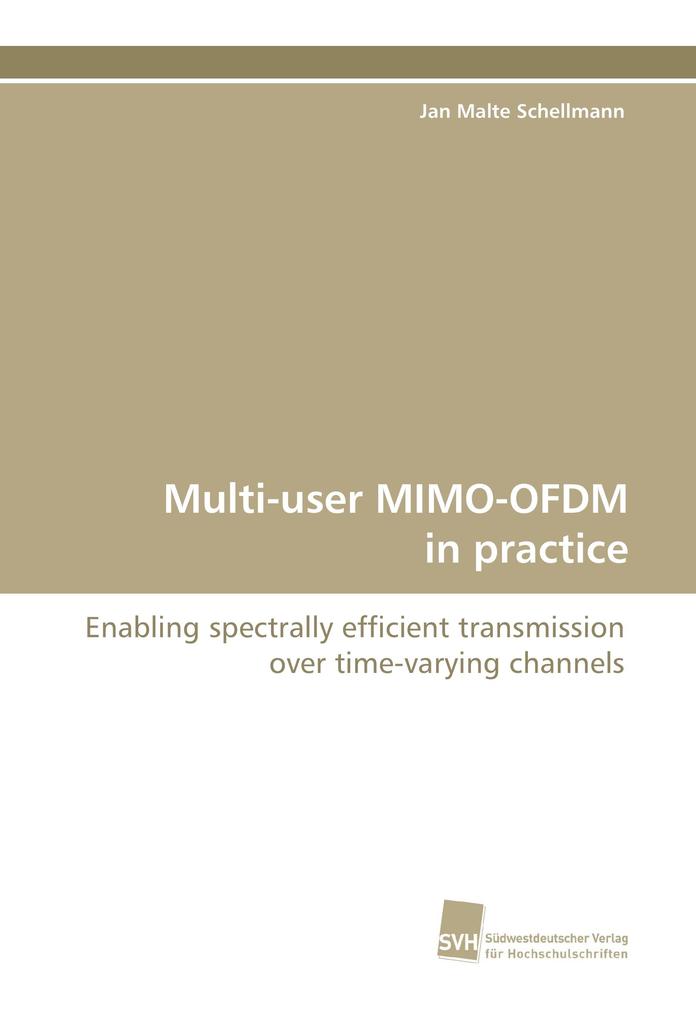 Jan Malte Schellmann

Multi-user MIMO-OFDM in practice

Enabling spectrally efficient transmission over time-varying channels

SVH

Südwestdeutscher Verlag für Hochschulschriften